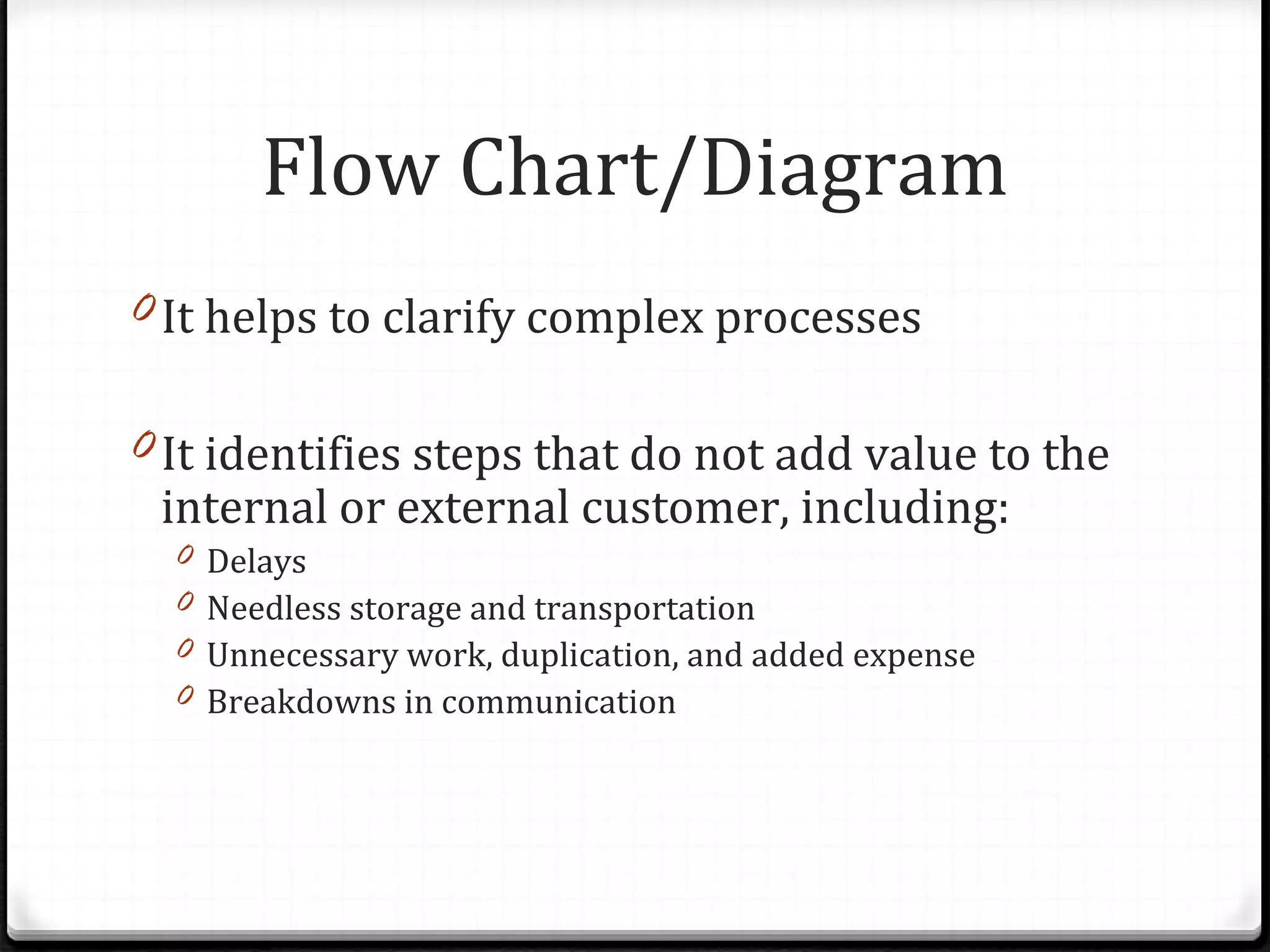 Flow Chart/Diagram

It helps to clarify complex processes

It identifies steps that do not add value to the internal or external customer, including:

Delays

Needless storage and transportation

Unnecessary work, duplication, and added expense

Breakdowns in communication